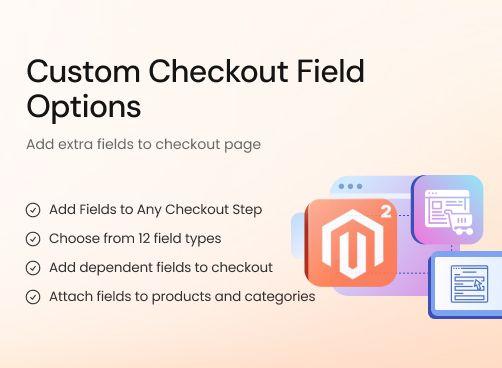 Custom Checkout Field Options

Add extra fields to checkout page

Add Fields to Any Checkout Step

Choose from 12 field types

Add dependent fields to checkout

Attach fields to products and categories

2